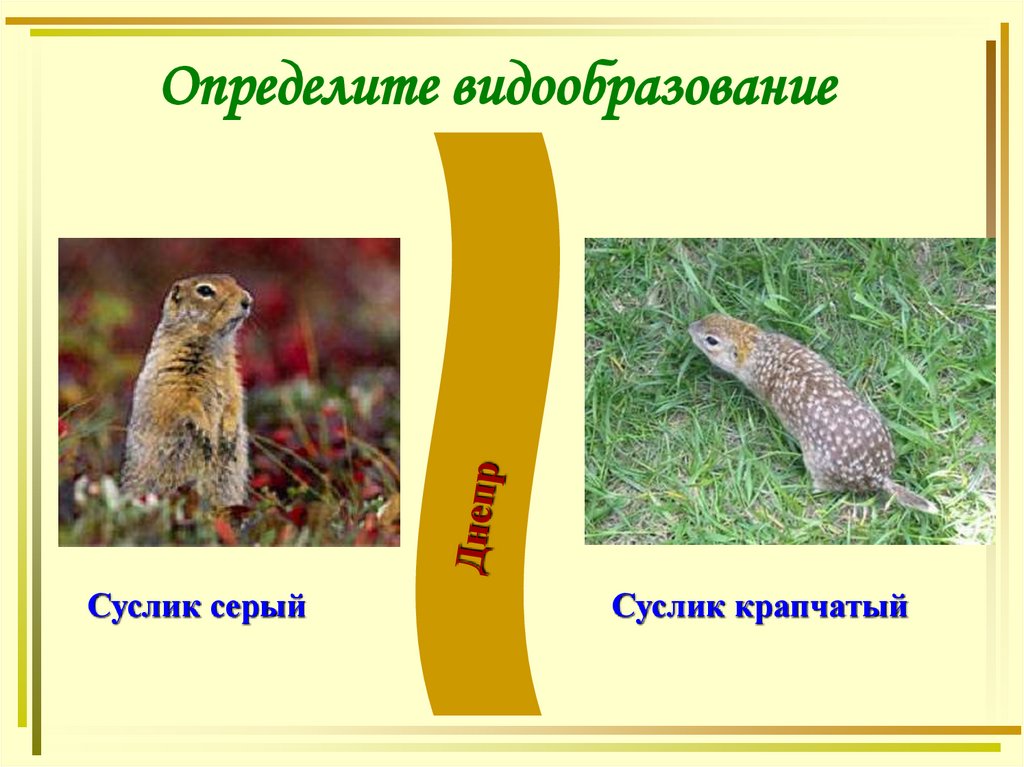 Определите видообразование

Днепр

Суслик серый

Суслик крапчатый